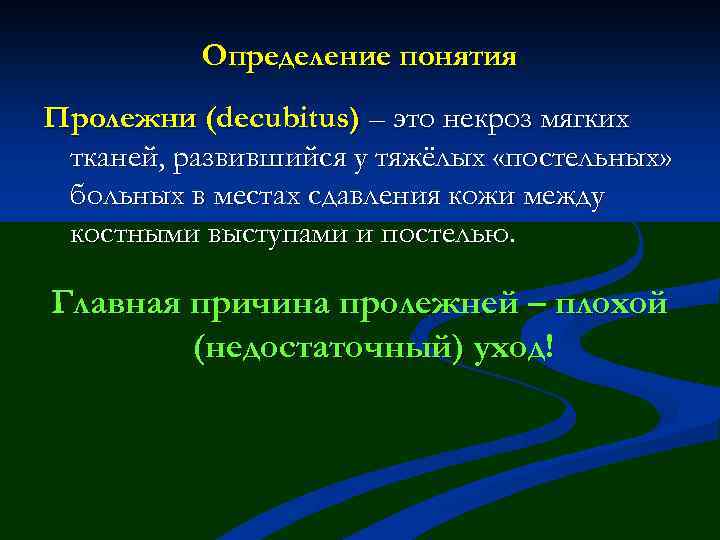 Определение понятия

Пролежни (decubitus) – это некроз мягких тканей, развившийся у тяжёлых «постельных» больных в местах сдавления кожи между костными выступами и постелью.

Главная причина пролежней – плохой (недостаточный) уход!